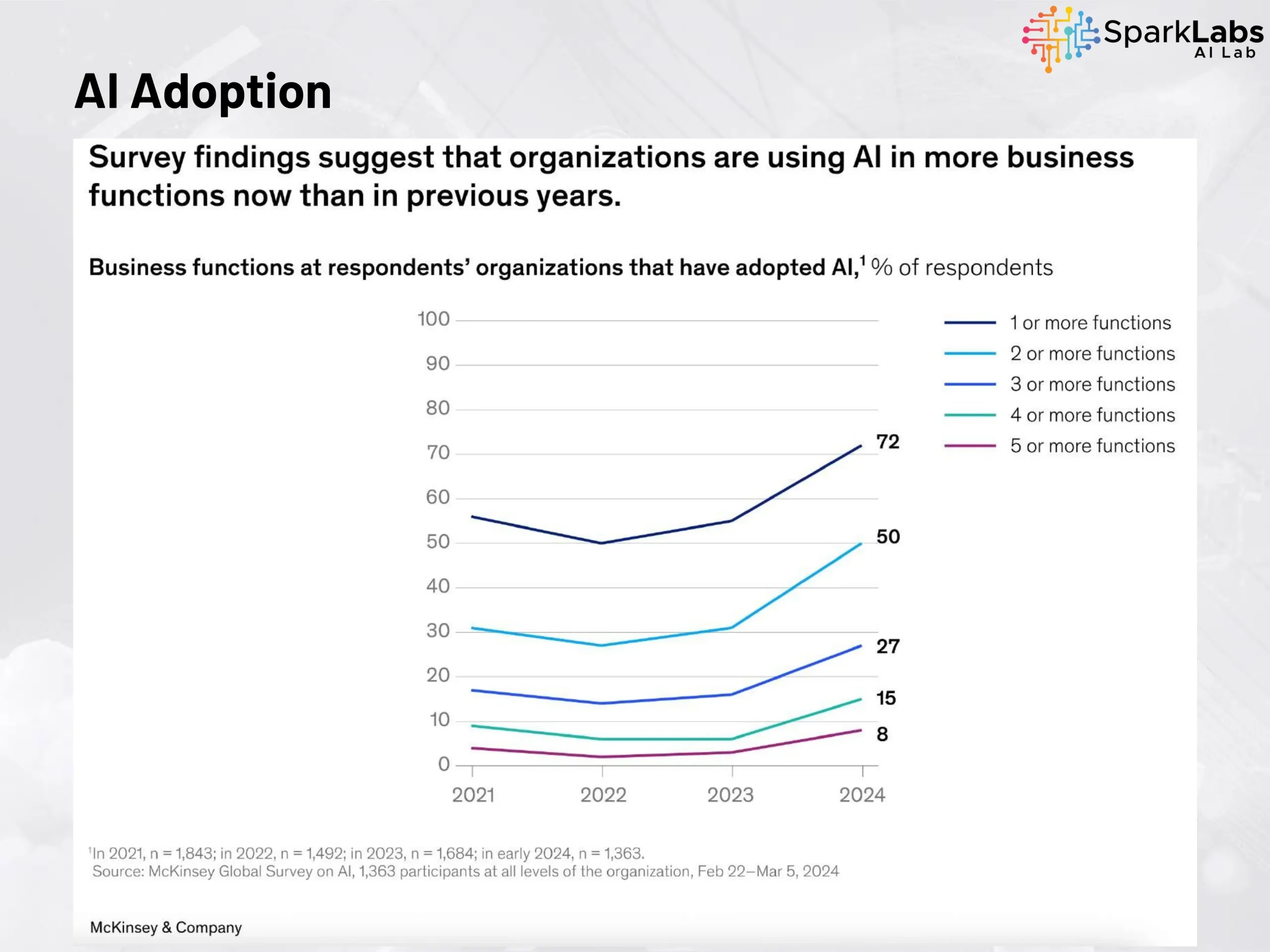 SparkLabs
AI Lab

AI Adoption

Survey findings suggest that organizations are using AI in more business functions now than in previous years.

Business functions at respondents' organizations that have adopted AI,$^1$ % of respondents

100
90
80
70
60
50
40
30
20
10
0

2021 2022 2023 2024

72
50
27
15
8

1 or more functions
2 or more functions
3 or more functions
4 or more functions
5 or more functions

$^1$In 2021, n = 1,843; in 2022, n = 1,492; in 2023, n = 1,684; in early 2024, n = 1,363.
Source: McKinsey Global Survey on AI, 1,363 participants at all levels of the organization, Feb 22–Mar 5, 2024

McKinsey & Company